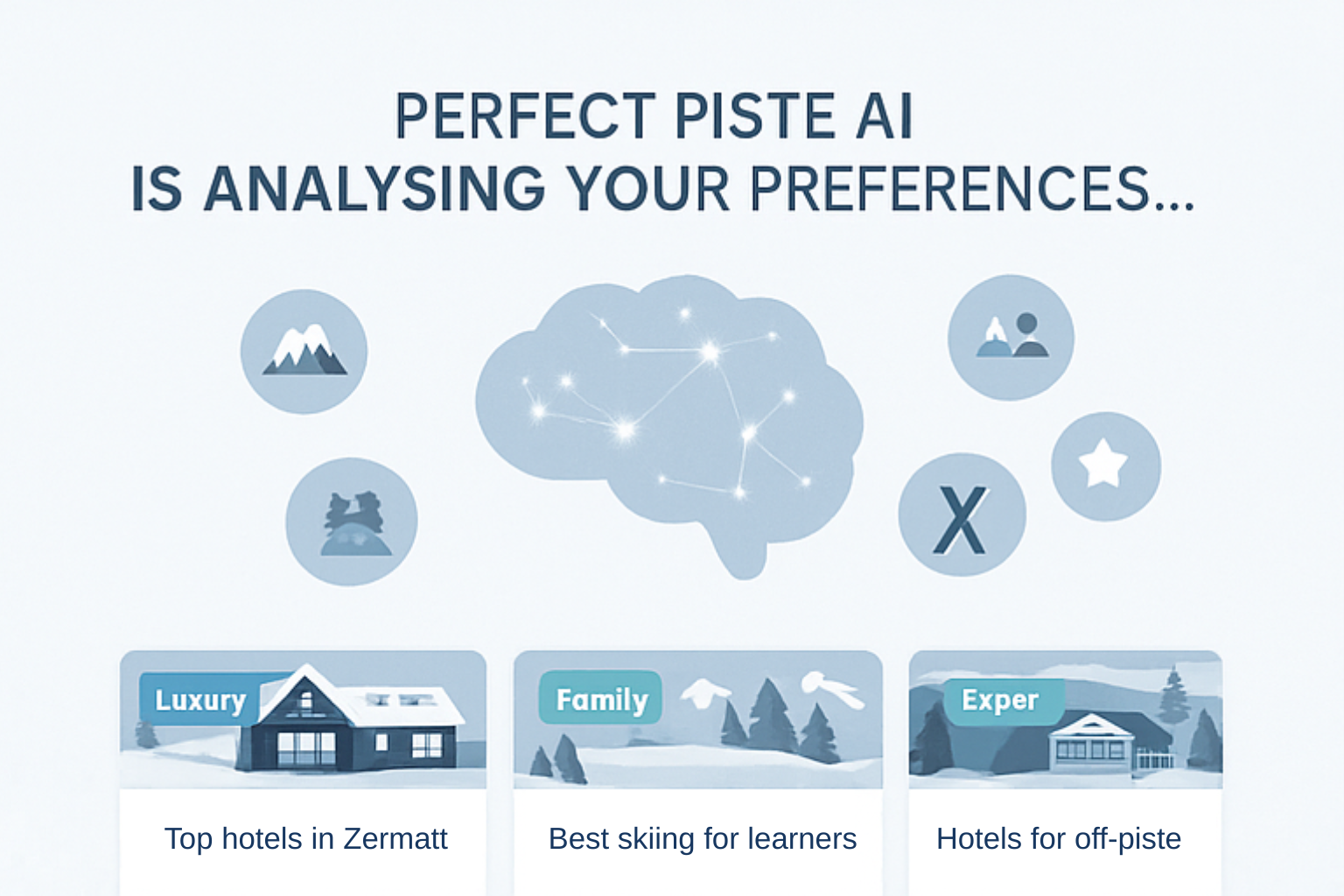 PERFECT PISTE AI
IS ANALYSING YOUR PREFERENCES...

X

Luxury
Top hotels in Zermatt

Family
Best skiing for learners

Exper
Hotels for off-piste